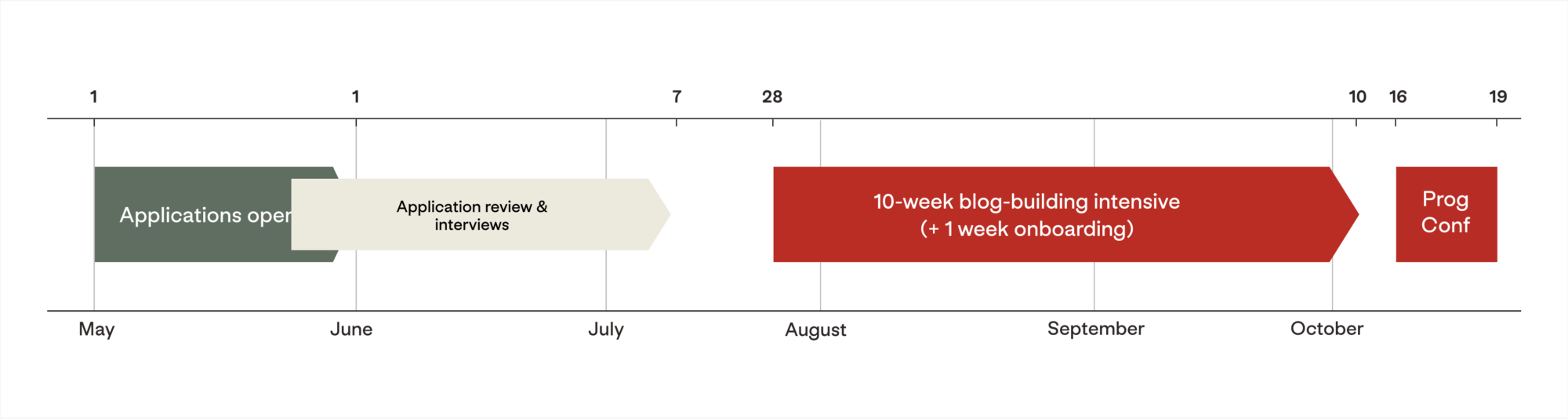 1 1 7 28 10 16 19

Applications oper

Application review & interviews

10-week blog-building intensive (+ 1 week onboarding)

Prog Conf

May June July August September October